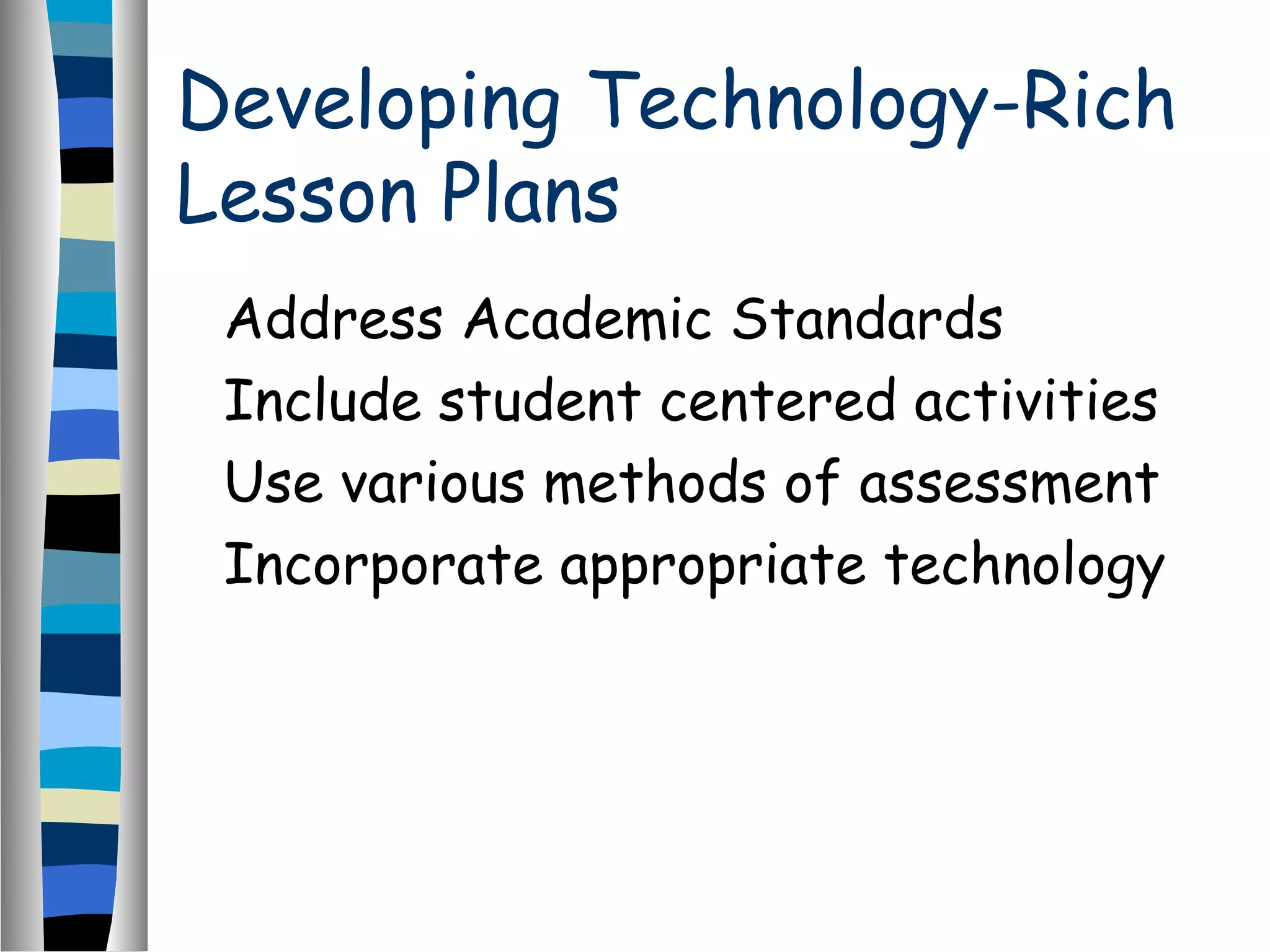 Developing Technology-Rich Lesson Plans

Address Academic Standards
Include student centered activities
Use various methods of assessment
Incorporate appropriate technology